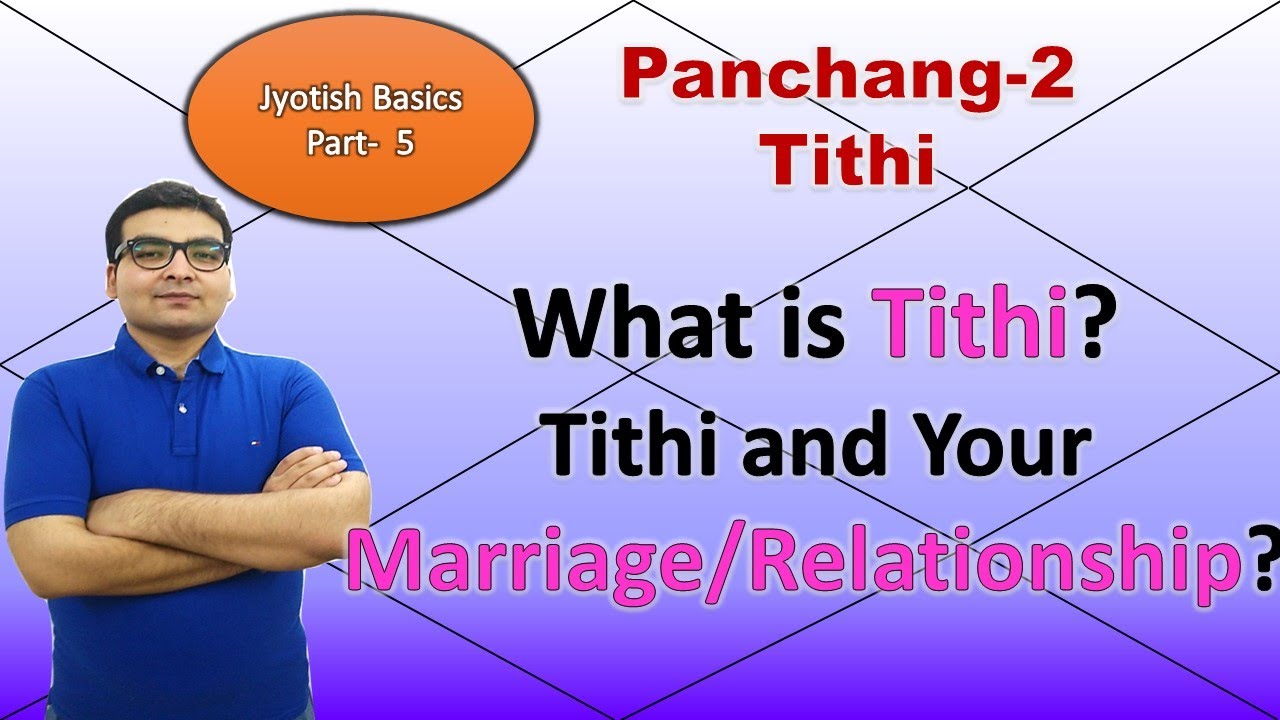 Jyotish Basics
Part- 5

Panchang-2
Tithi

What is Tithi?
Tithi and Your
Marriage/Relationship?